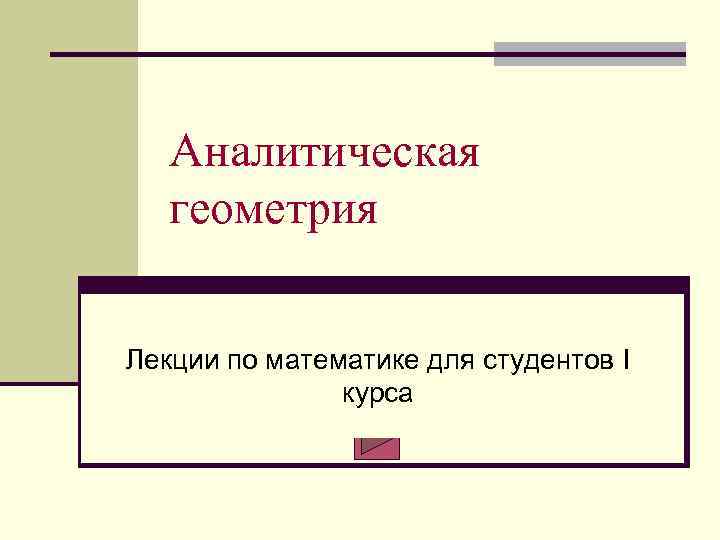 Аналитическая геометрия

Лекции по математике для студентов I курса